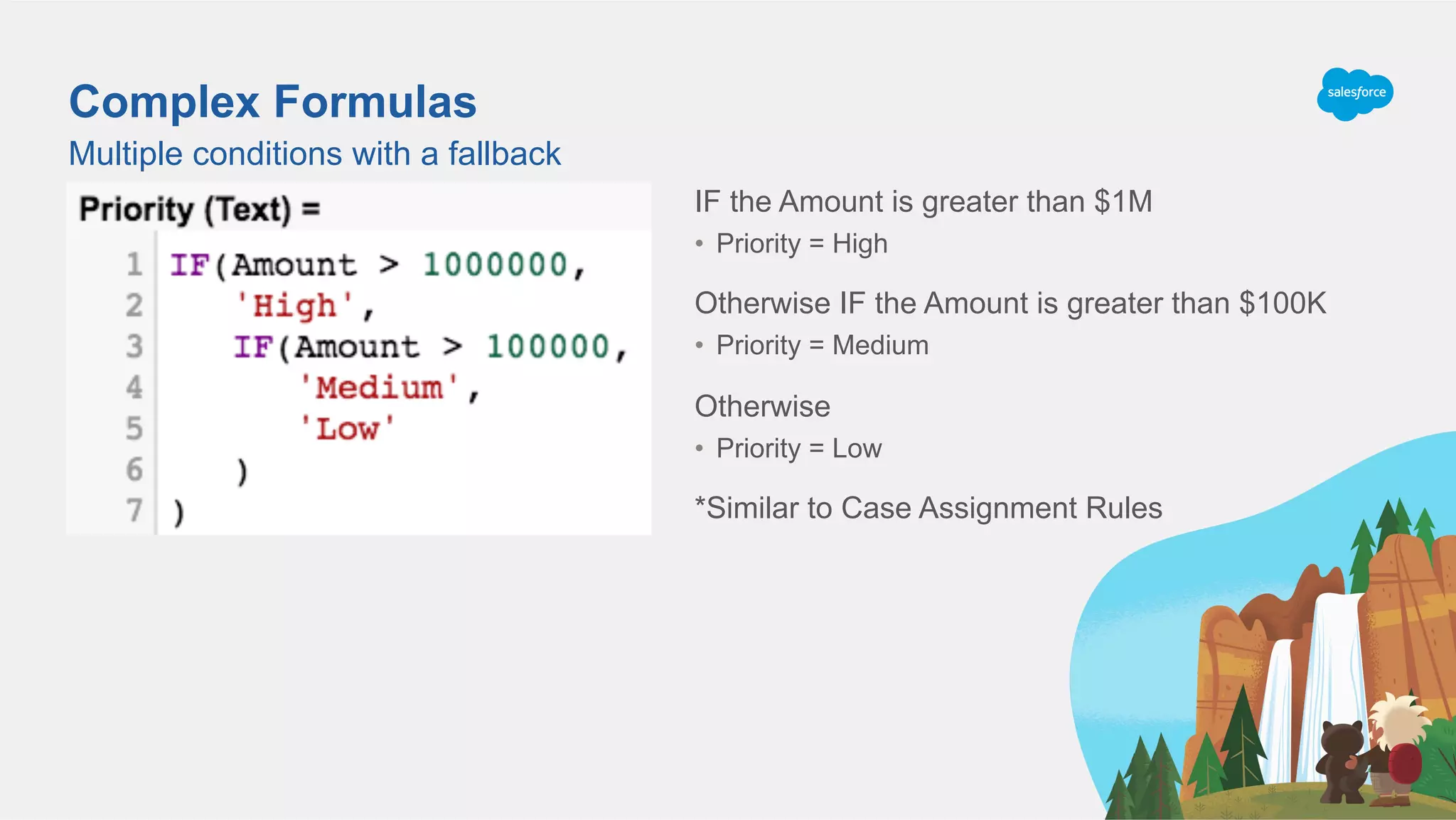 Complex Formulas

Multiple conditions with a fallback

salesforce

Priority (Text) =

1 IF(Amount > 1000000,
2 'High',
3 IF(Amount > 100000,
4 'Medium',
5 'Low'
6 )
7 )

IF the Amount is greater than \$1M

• Priority = High

Otherwise IF the Amount is greater than \$100K

• Priority = Medium

Otherwise

• Priority = Low

*Similar to Case Assignment Rules